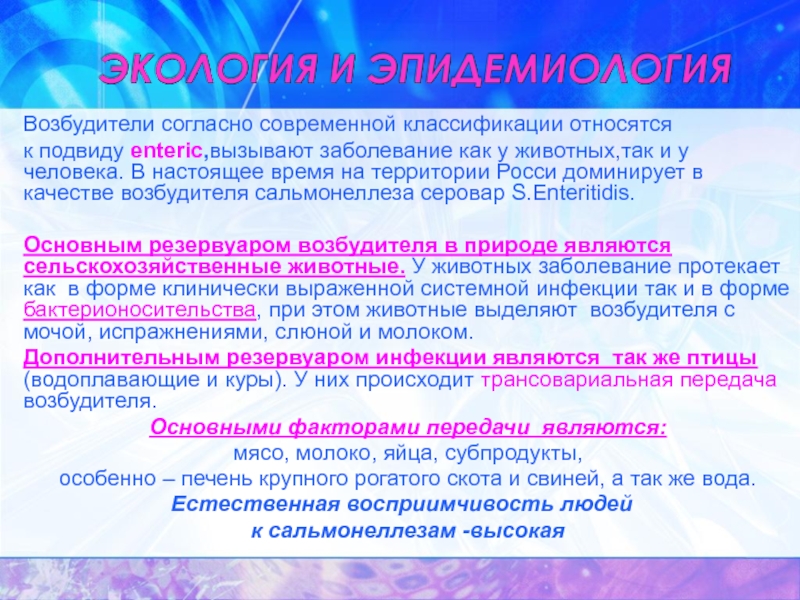 ЭКОЛОГИЯ И ЭПИДЕМИОЛОГИЯ

Возбудители согласно современной классификации относятся к подвиду enteric,вызывают заболевание как у животных,так и у человека. В настоящее время на территории Росси доминирует в качестве возбудителя сальмонеллеза серовар S.Enteritidis.

Основным резервуаром возбудителя в природе являются сельскохозяйственные животные. У животных заболевание протекает как в форме клинически выраженной системной инфекции так и в форме бактерионосительства, при этом животные выделяют возбудителя с мочой, испражнениями, слюной и молоком.

Дополнительным резервуаром инфекции являются так же птицы (водоплавающие и куры). У них происходит трансовариальная передача возбудителя.

Основными факторами передачи являются:
мясо, молоко, яйца, субпродукты,
особенно – печень крупного рогатого скота и свиней, а так же вода.
Естественная восприимчивость людей
к сальмонеллезам -высокая